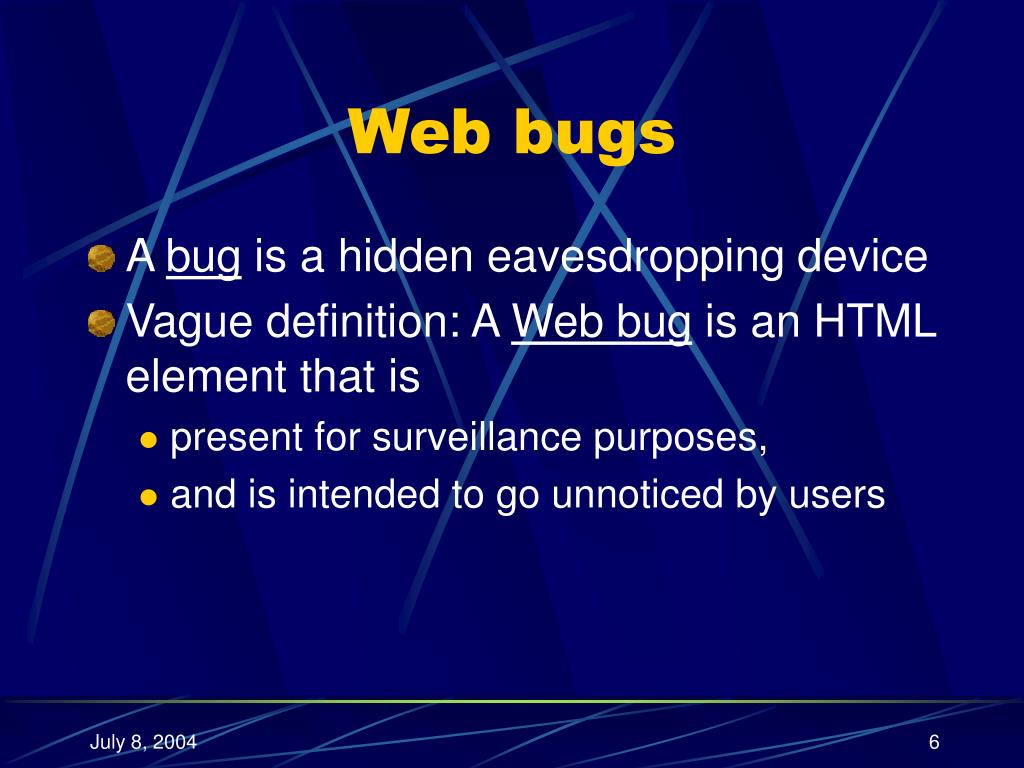 Web bugs

A bug is a hidden eavesdropping device

Vague definition: A Web bug is an HTML element that is

present for surveillance purposes,

and is intended to go unnoticed by users

July 8, 2004

6